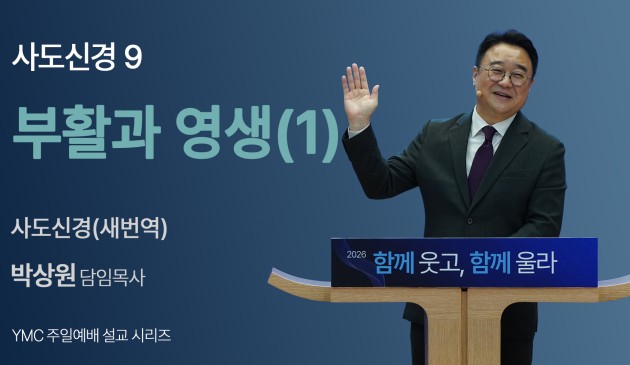 사도신경 9

부활과 영생(1)

사도신경(새번역)

박상원 담임목사

YMC 주일예배 설교 시리즈

2026 함께 웃고, 함께 울라